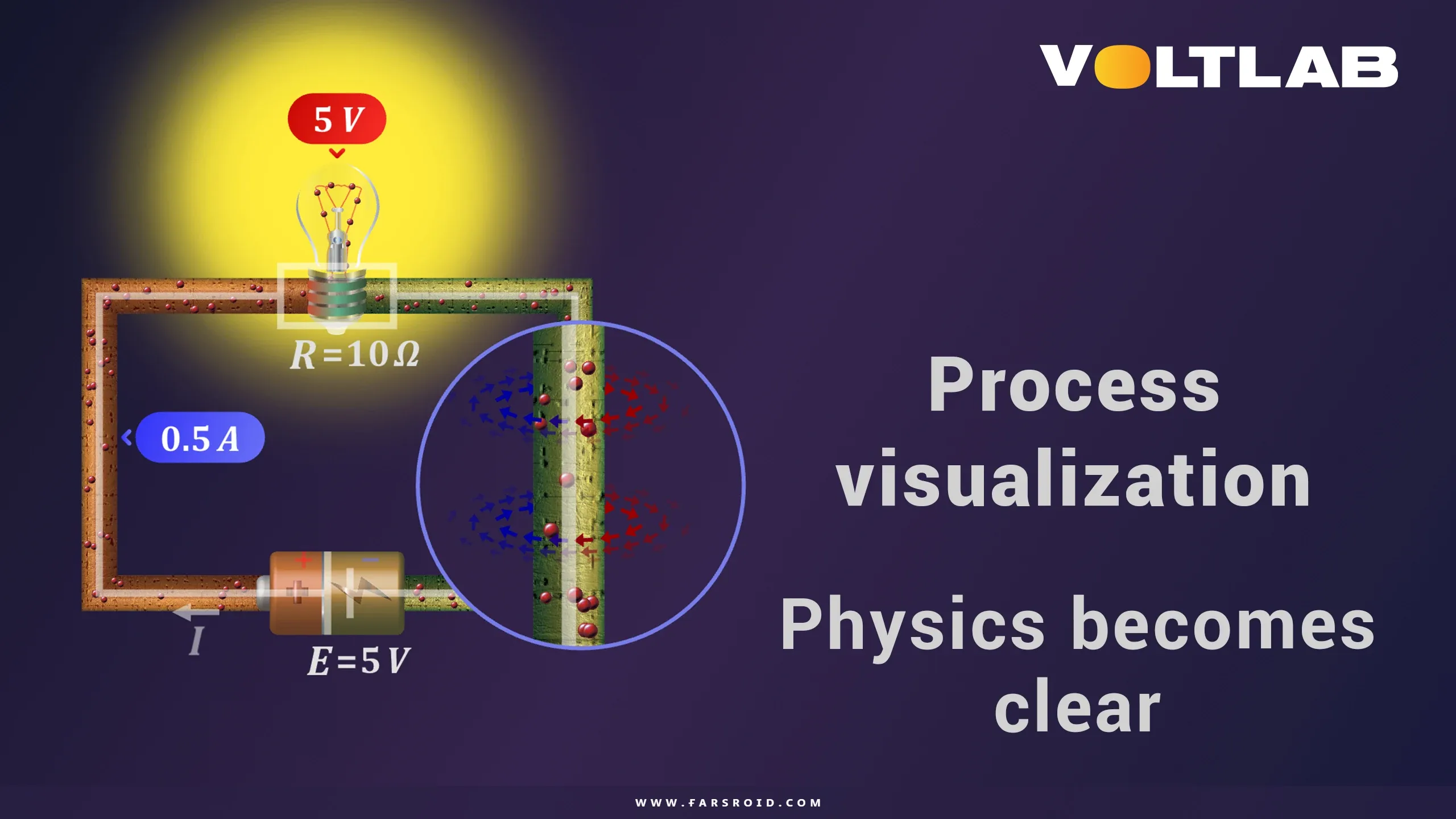 VOLTLAB

5 V

$R=10\Omega$

0.5 A

I

$E=5V$

Process visualization

Physics becomes clear

WWW.FARSROID.COM